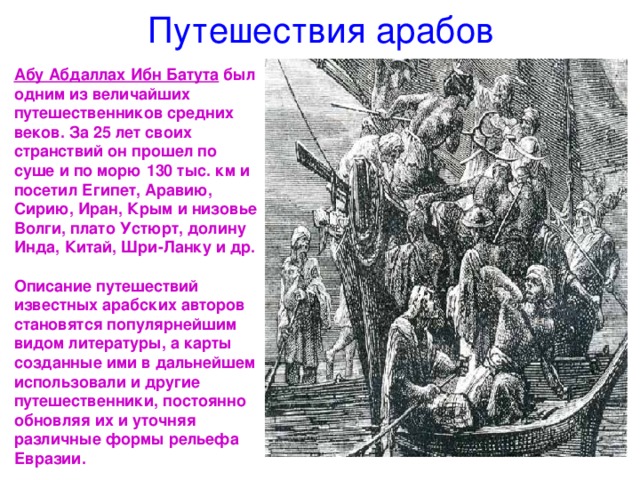 Путешествия арабов

Абу Абдаллах Ибн Батута был одним из величайших путешественников средних веков. За 25 лет своих странствий он прошел по суше и по морю 130 тыс. км и посетил Египет, Аравию, Сирию, Иран, Крым и низовье Волги, плато Устюрт, долину Инда, Китай, Шри-Ланку и др.

Описание путешествий известных арабских авторов становятся популярнейшим видом литературы, а карты созданные ими в дальнейшем использовали и другие путешественники, постоянно обновляя их и уточняя различные формы рельефа Евразии.